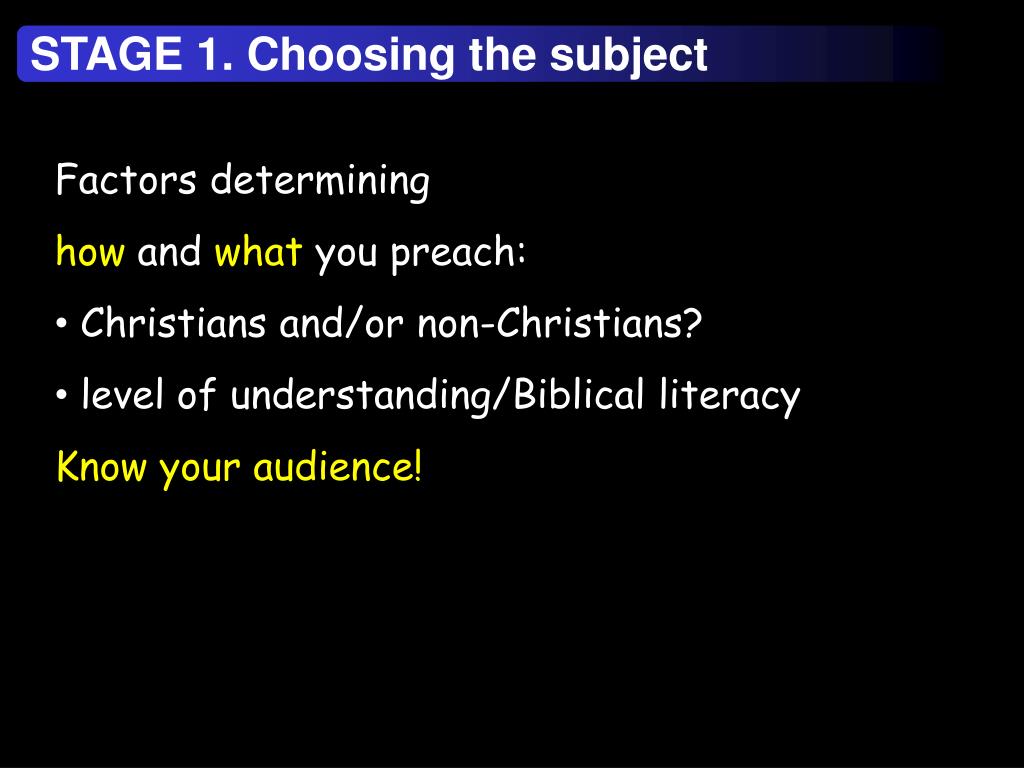 STAGE 1. Choosing the subject

Factors determining

how and what you preach:

• Christians and/or non-Christians?

• level of understanding/Biblical literacy

Know your audience!